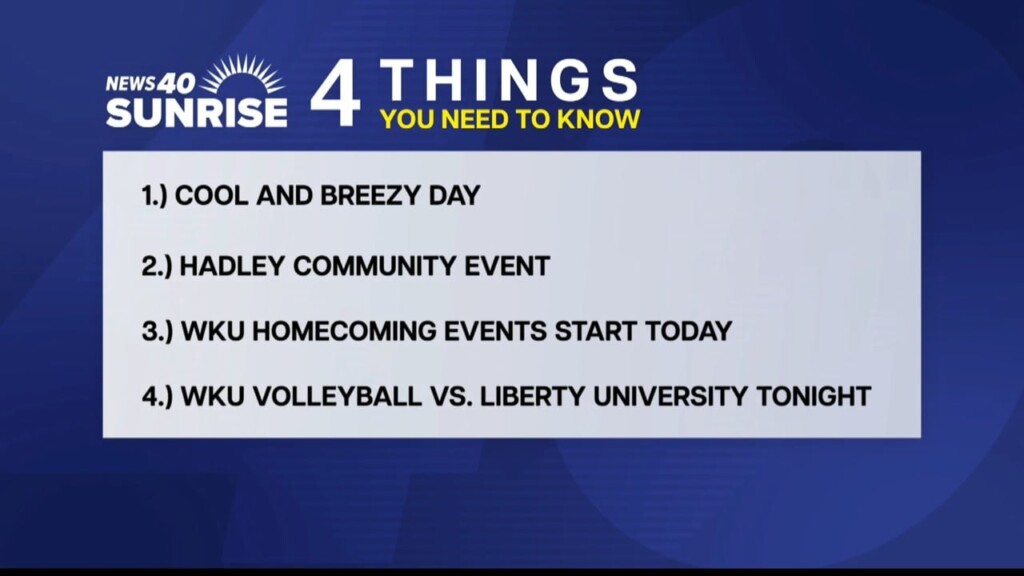 NEWS 40 SUNRISE

4 THINGS YOU NEED TO KNOW

1.) COOL AND BREEZY DAY

2.) HADLEY COMMUNITY EVENT

3.) WKU HOMECOMING EVENTS START TODAY

4.) WKU VOLLEYBALL VS. LIBERTY UNIVERSITY TONIGHT